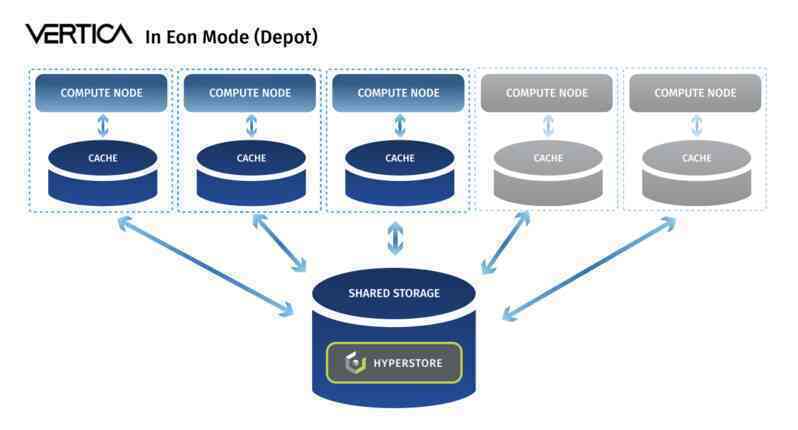 VERTICA In Eon Mode (Depot)

COMPUTE NODE

CACHE

COMPUTE NODE

CACHE

COMPUTE NODE

CACHE

COMPUTE NODE

CACHE

COMPUTE NODE

CACHE

SHARED STORAGE

HYPERSTORE